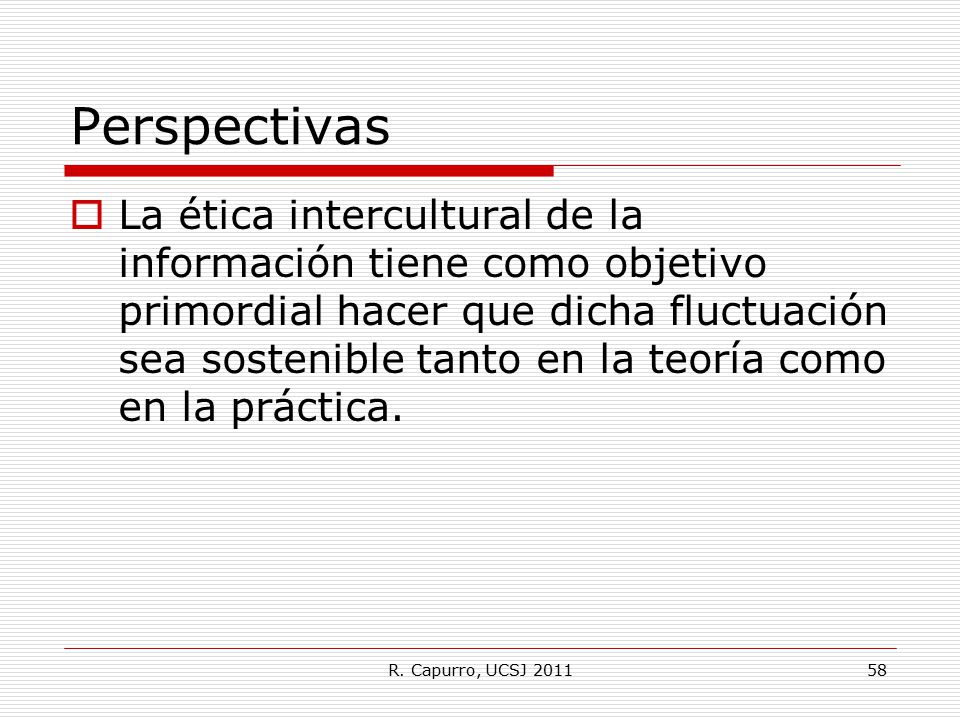 Perspectivas

La ética intercultural de la información tiene como objetivo primordial hacer que dicha fluctuación sea sostenible tanto en la teoría como en la práctica.

R. Capurro, UCSJ 2011

58